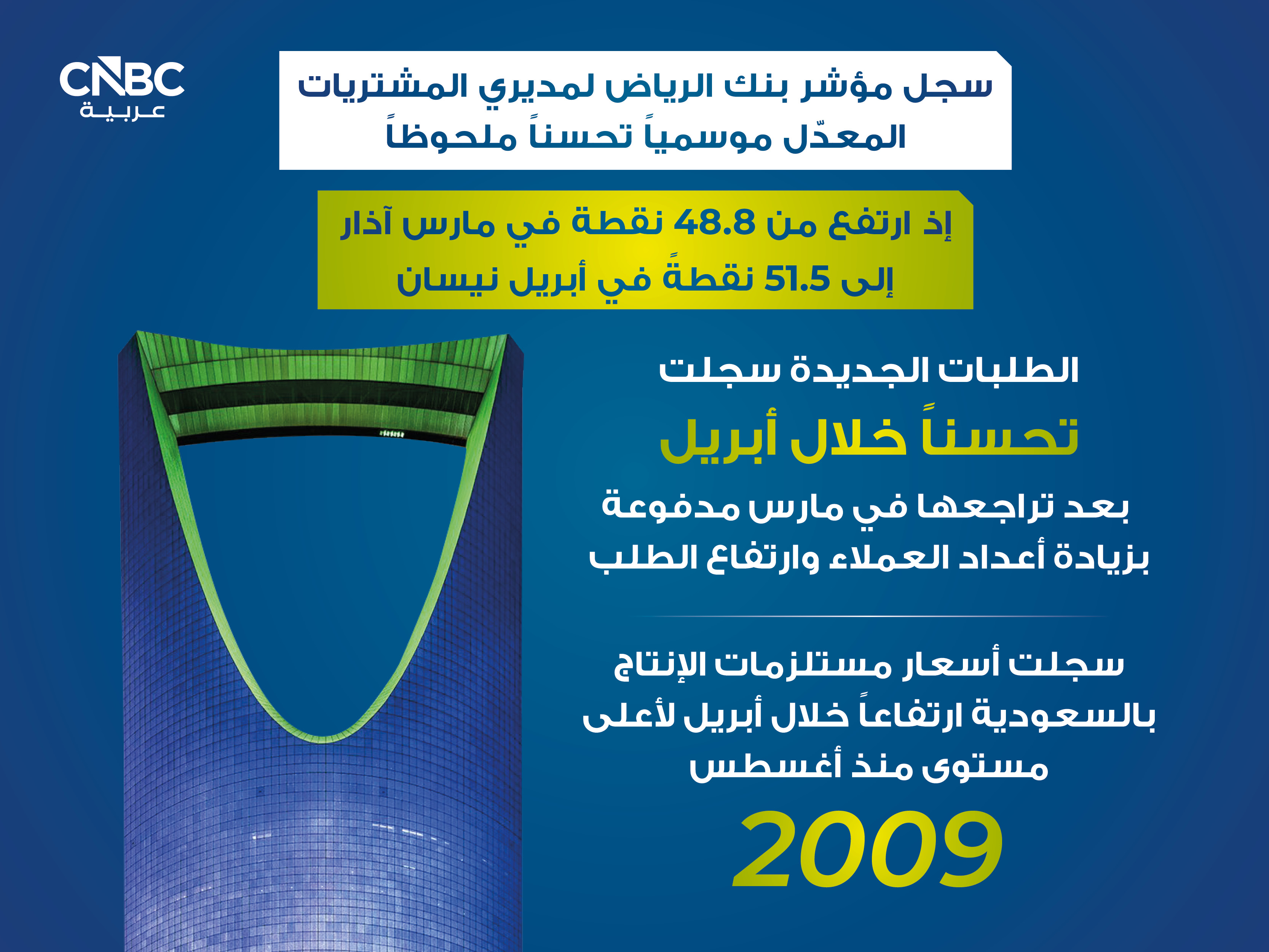 CNBC
عربية

سجل مؤشر بنك الرياض لمديري المشتريات المعدّل موسمياً تحسناً ملحوظاً

إذ ارتفع من 48.8 نقطة في مارس آذار إلى 51.5 نقطةً في أبريل نيسان

الطلبات الجديدة سجلت
تحسناً خلال أبريل
بعد تراجعها في مارس مدفوعة بزيادة أعداد العملاء وارتفاع الطلب

سجلت أسعار مستلزمات الإنتاج بالسعودية ارتفاعاً خلال أبريل لأعلى مستوى منذ أغسطس
2009